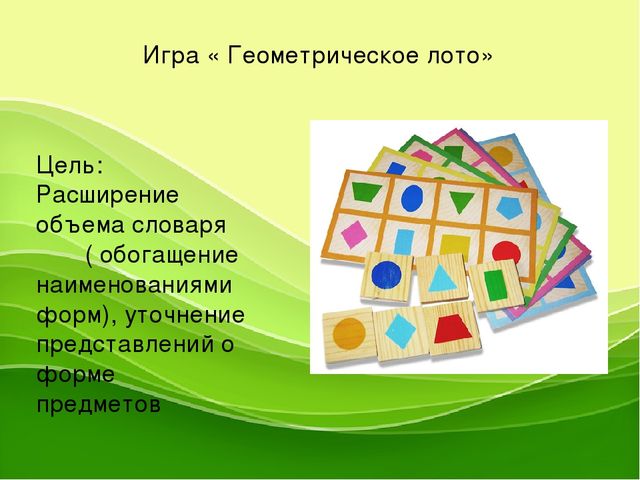 Игра « Геометрическое лото»

Цель:
Расширение объема словаря ( обогащение наименованиями форм), уточнение представлений о форме предметов